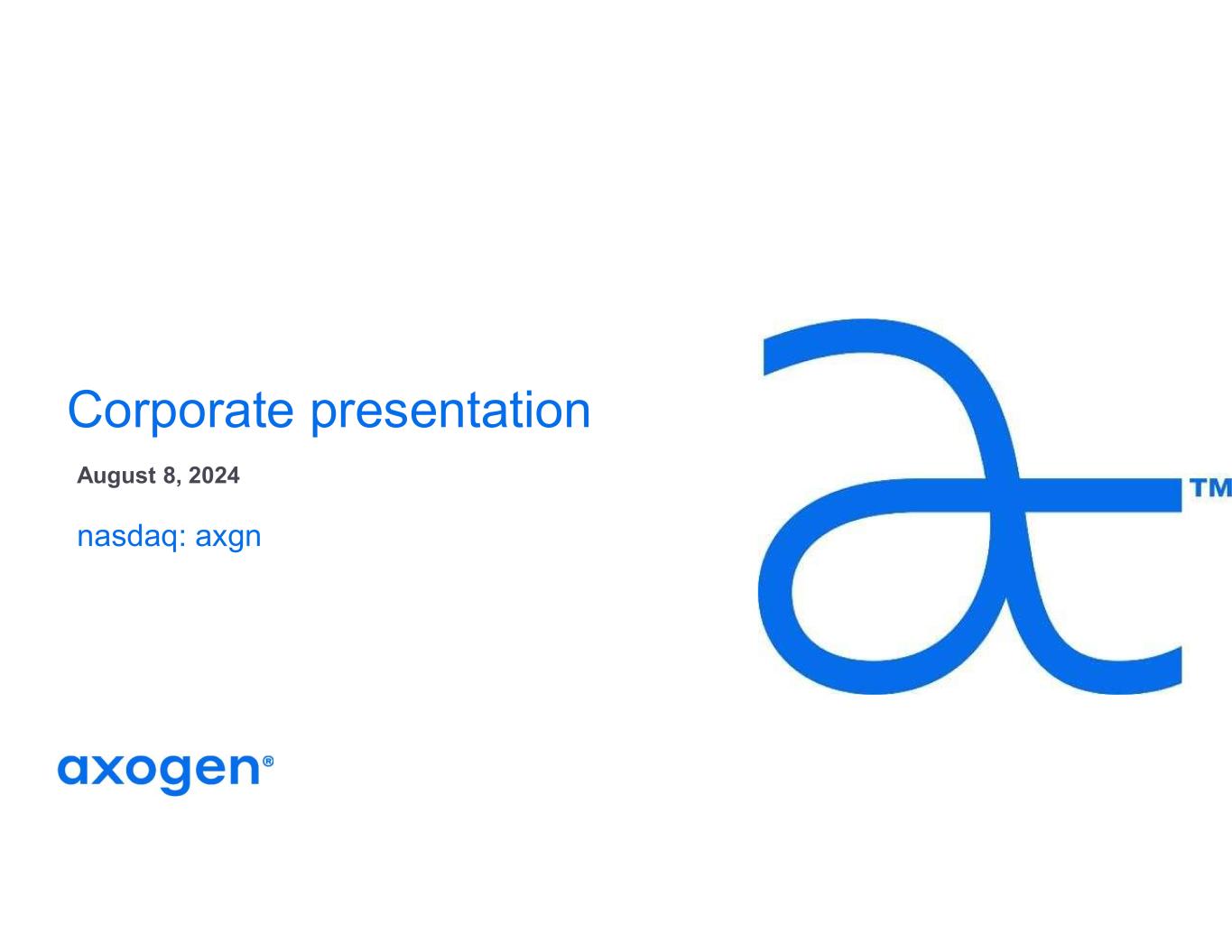 Corporate presentation

August 8, 2024

nasdaq: axgn

TM

axogen®